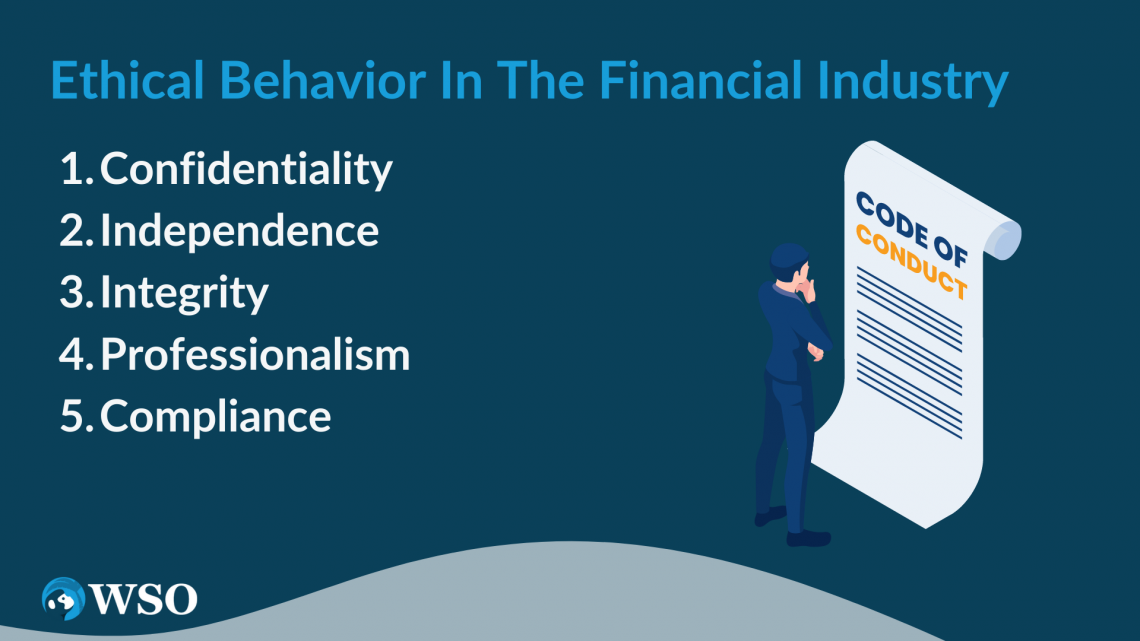 Ethical Behavior In The Financial Industry

1. Confidentiality
2. Independence
3. Integrity
4. Professionalism
5. Compliance

CODE OF CONDUCT

WSO